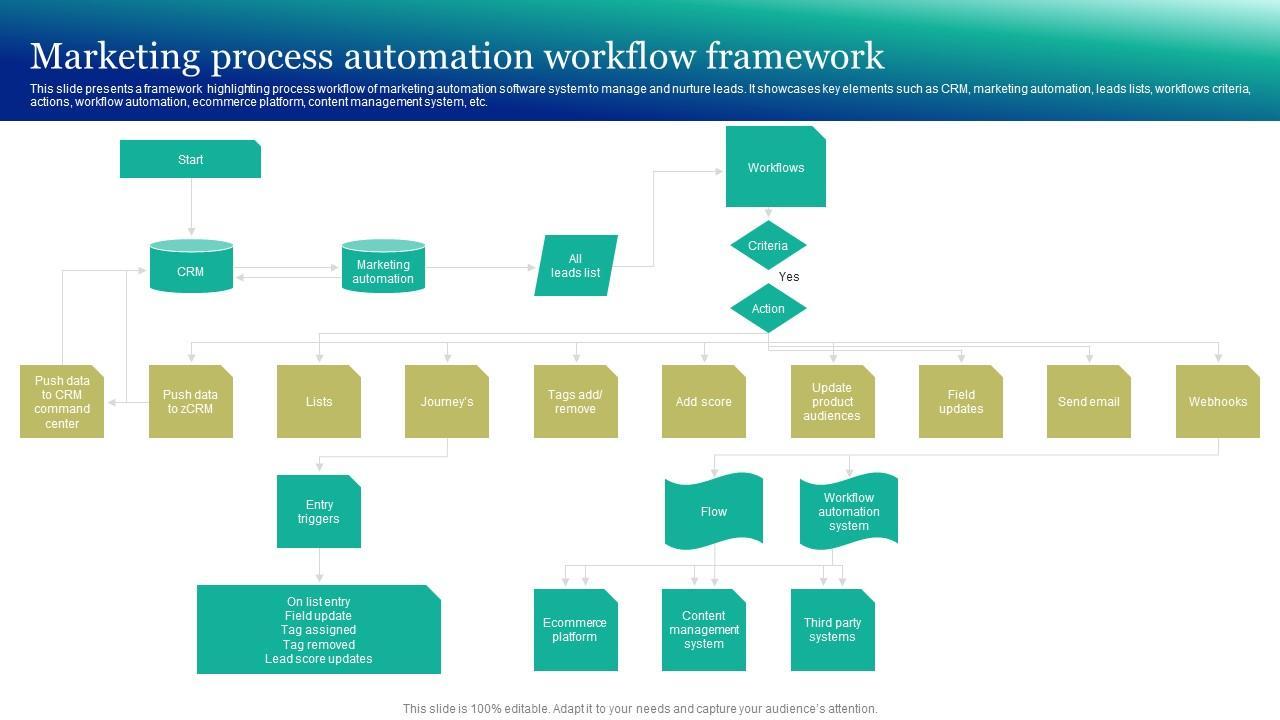 Marketing process automation workflow framework

This slide presents a framework highlighting process workflow of marketing automation software system to manage and nurture leads. It showcases key elements such as CRM, marketing automation, leads lists, workflows criteria, actions, workflow automation, ecommerce platform, content management system, etc.

Start

CRM

Marketing automation

All leads list

Workflows

Criteria

Yes

Action

Push data to CRM command center

Push data to zCRM

Lists

Journey's

Tags add/ remove

Add score

Update product audiences

Field updates

Send email

Webhooks

Entry triggers

On list entry
Field update
Tag assigned
Tag removed
Lead score updates

Flow

Workflow automation system

Ecommerce platform

Content management system

Third party systems

This slide is 100% editable. Adapt it to your needs and capture your audience's attention.